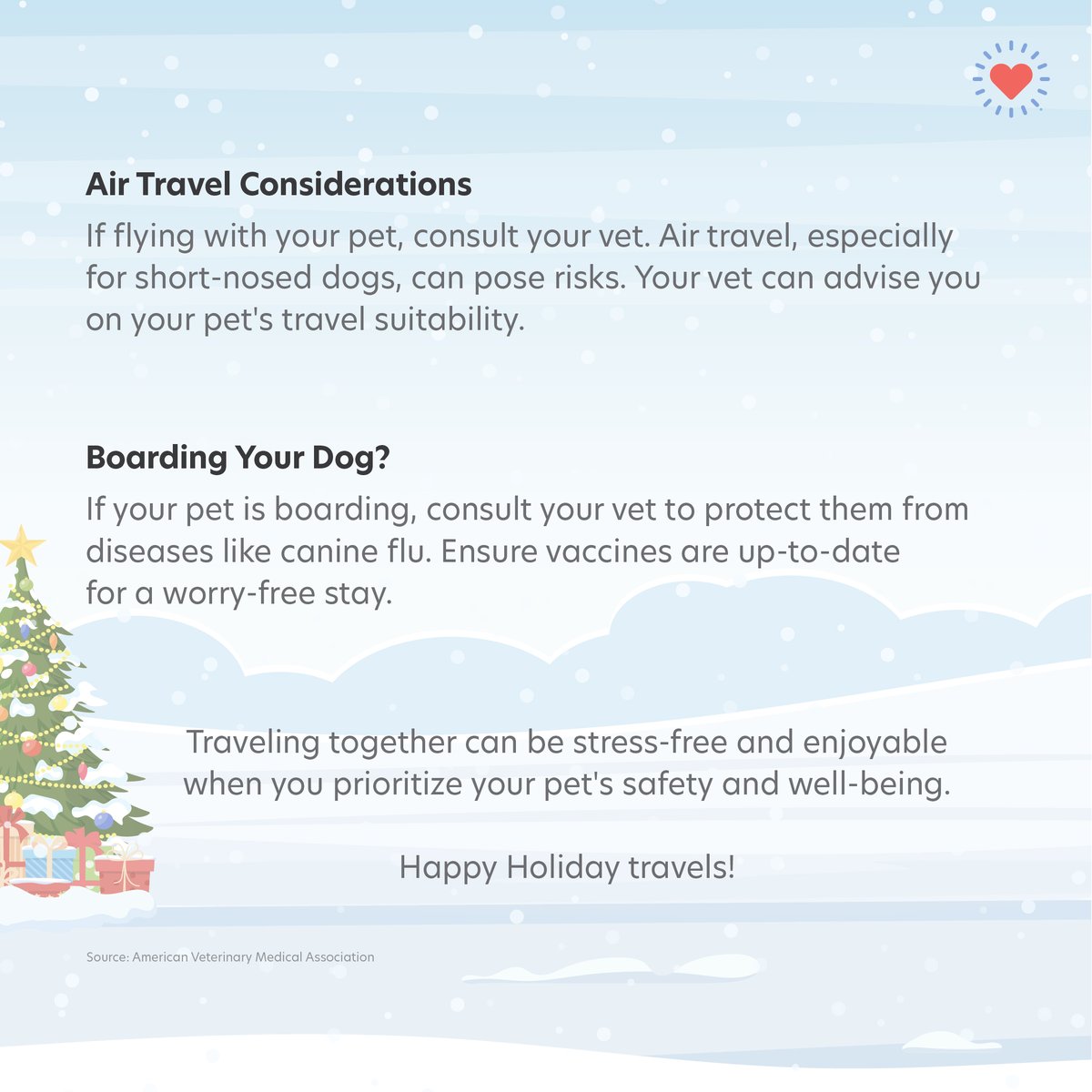 Air Travel Considerations

If flying with your pet, consult your vet. Air travel, especially for short-nosed dogs, can pose risks. Your vet can advise you on your pet's travel suitability.

Boarding Your Dog?

If your pet is boarding, consult your vet to protect them from diseases like canine flu. Ensure vaccines are up-to-date for a worry-free stay.

Traveling together can be stress-free and enjoyable when you prioritize your pet's safety and well-being.

Happy Holiday travels!

Source: American Veterinary Medical Association